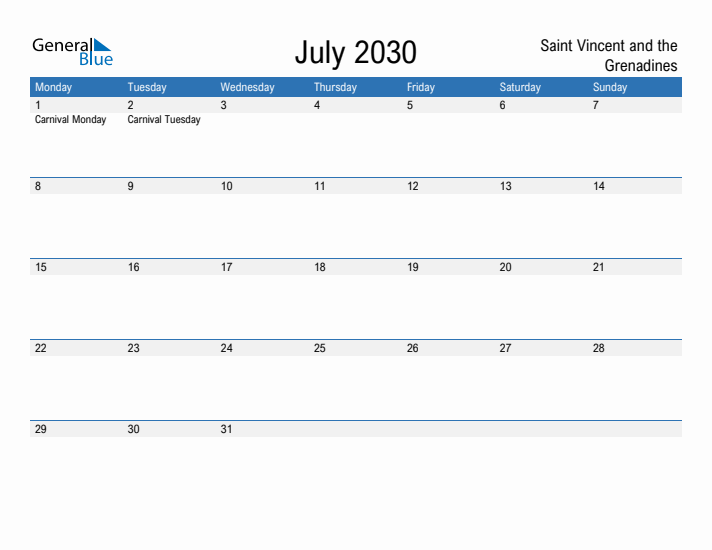 General Blue

July 2030

Saint Vincent and the Grenadines

| Monday | Tuesday | Wednesday | Thursday | Friday | Saturday | Sunday |
|---|---|---|---|---|---|---|
| 1 Carnival Monday | 2 Carnival Tuesday | 3 | 4 | 5 | 6 | 7 |
| 8 | 9 | 10 | 11 | 12 | 13 | 14 |
| 15 | 16 | 17 | 18 | 19 | 20 | 21 |
| 22 | 23 | 24 | 25 | 26 | 27 | 28 |
| 29 | 30 | 31 | | | | |